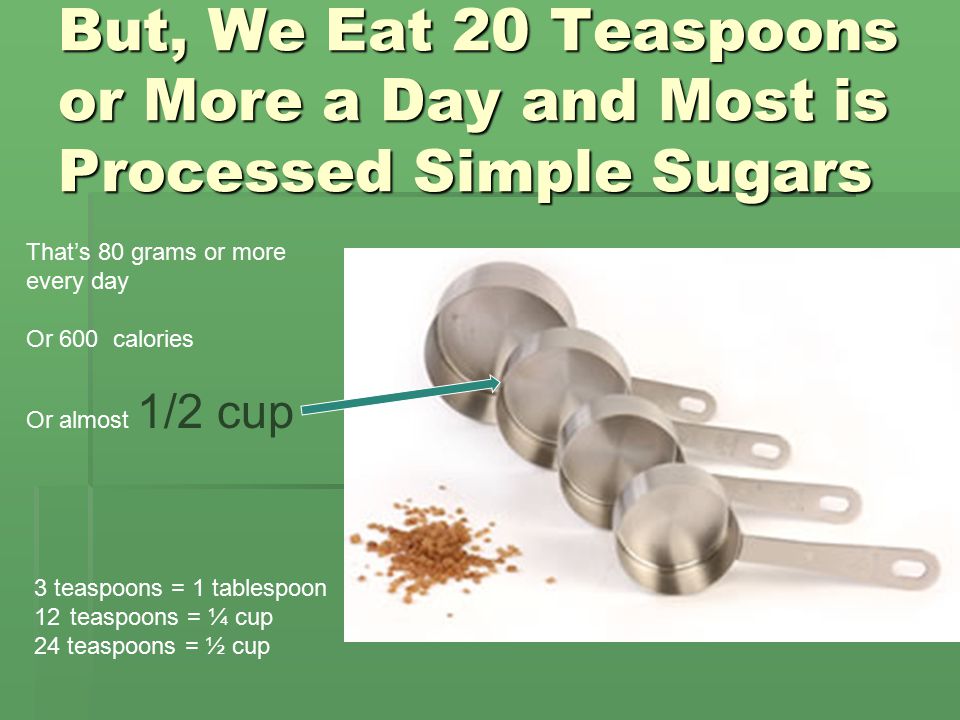 But, We Eat 20 Teaspoons or More a Day and Most is Processed Simple Sugars

That's 80 grams or more every day

Or 600 calories

Or almost 1/2 cup

3 teaspoons = 1 tablespoon
12 teaspoons = ¼ cup
24 teaspoons = ½ cup